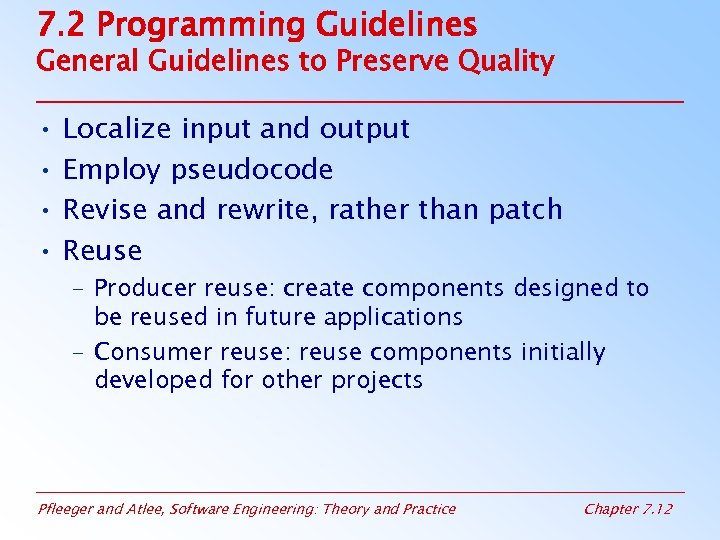 7.2 Programming Guidelines
General Guidelines to Preserve Quality

• Localize input and output
• Employ pseudocode
• Revise and rewrite, rather than patch
• Reuse
  – Producer reuse: create components designed to be reused in future applications
  – Consumer reuse: reuse components initially developed for other projects

Pfleeger and Atlee, Software Engineering: Theory and Practice

Chapter 7.12